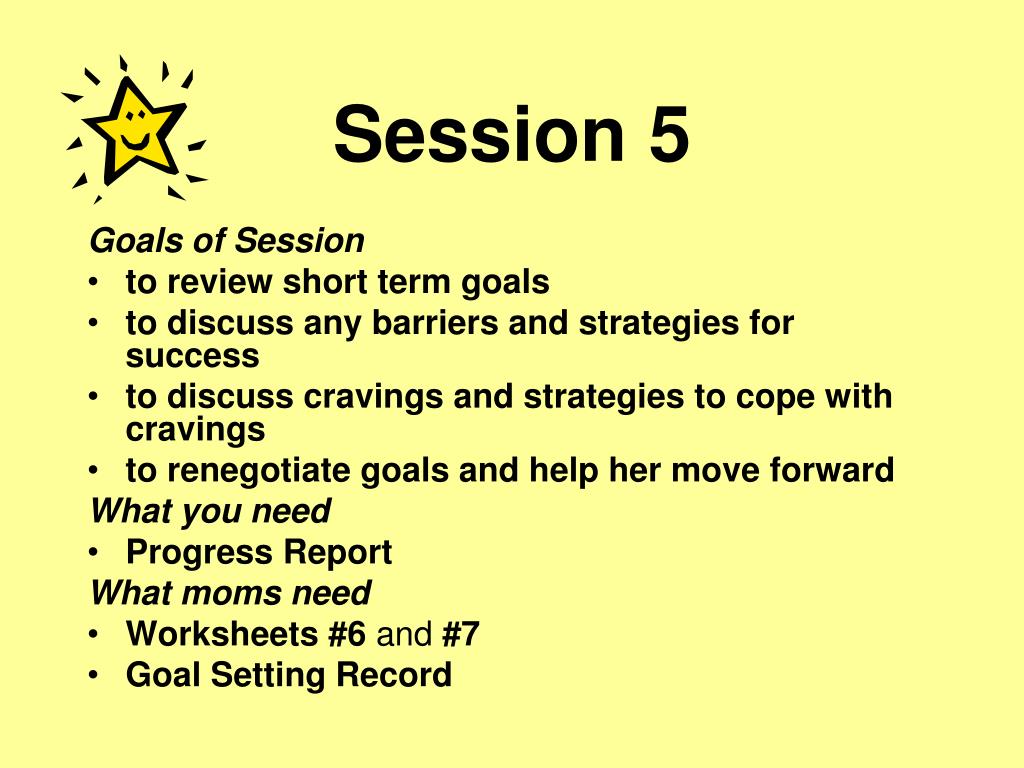 Session 5

Goals of Session
• to review short term goals
• to discuss any barriers and strategies for success
• to discuss cravings and strategies to cope with cravings
• to renegotiate goals and help her move forward

What you need
• Progress Report

What moms need
• Worksheets #6 and #7
• Goal Setting Record